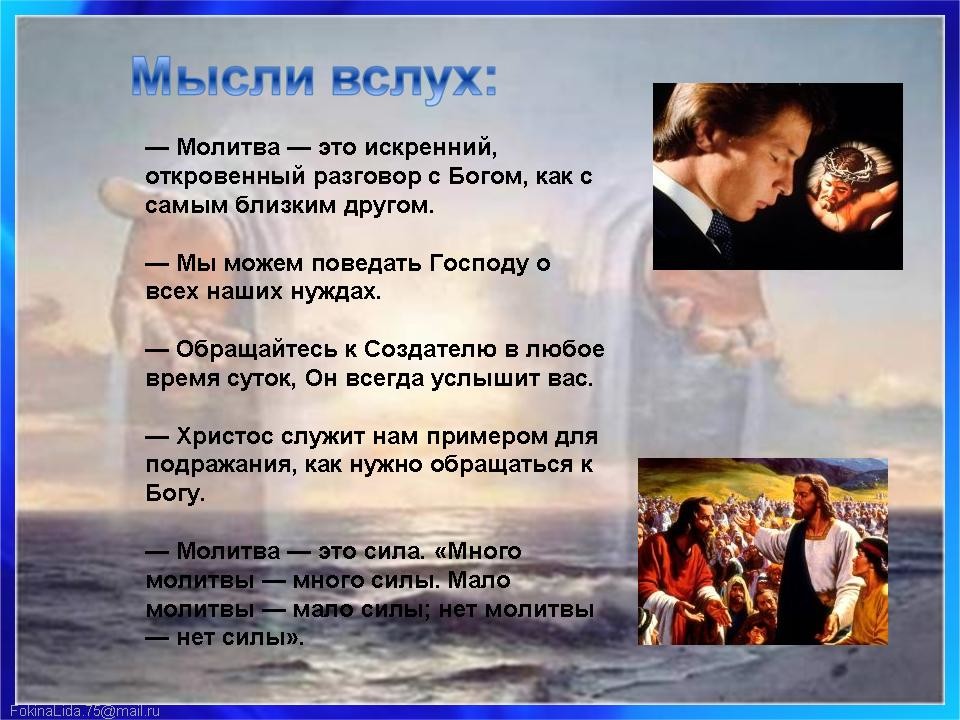 Мысли вслух:

— Молитва — это искренний, откровенный разговор с Богом, как с самым близким другом.

— Мы можем поведать Господу о всех наших нуждах.

— Обращайтесь к Создателю в любое время суток, Он всегда услышит вас.

— Христос служит нам примером для подражания, как нужно обращаться к Богу.

— Молитва — это сила. «Много молитвы — много силы. Мало молитвы — мало силы; нет молитвы — нет силы».

FokinaLida.75@mail.ru